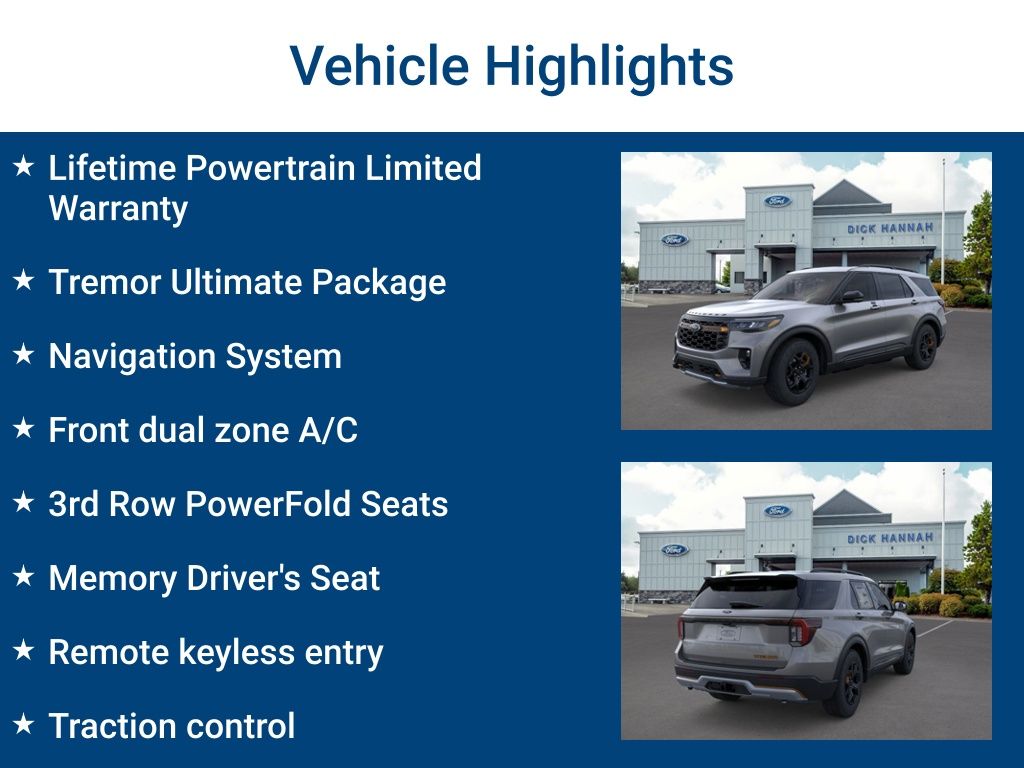 Vehicle Highlights

★ Lifetime Powertrain Limited Warranty

★ Tremor Ultimate Package

★ Navigation System

★ Front dual zone A/C

★ 3rd Row PowerFold Seats

★ Memory Driver's Seat

★ Remote keyless entry

★ Traction control

Ford

Ford

DICK HANNAH

Ford

Ford

DICK HANNAH